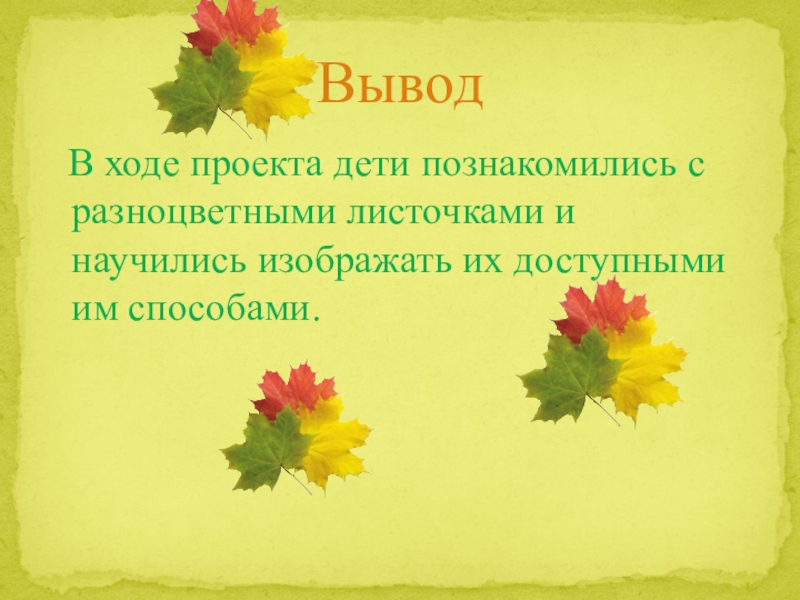 Вывод

В ходе проекта дети познакомились с разноцветными листочками и научились изображать их доступными им способами.